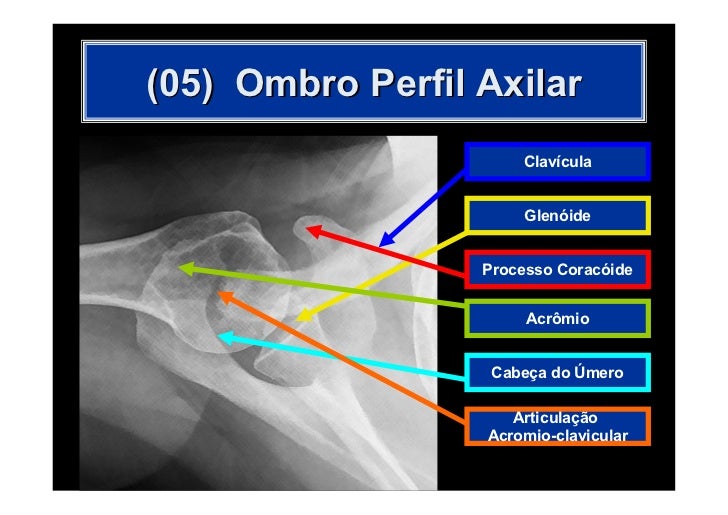 (05) Ombro Perfil Axilar

Clavícula

Glenóide

Processo Coracóide

Acrômio

Cabeça do Úmero

Articulação Acromio-clavicular